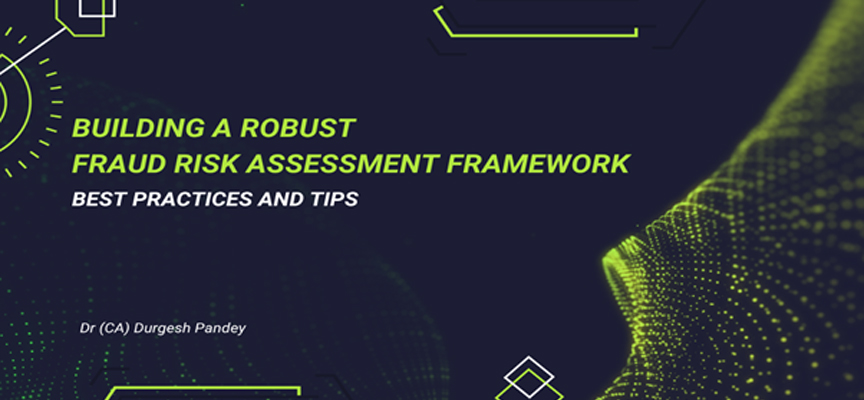 BUILDING A ROBUST
FRAUD RISK ASSESSMENT FRAMEWORK
BEST PRACTICES AND TIPS

Dr (CA) Durgesh Pandey